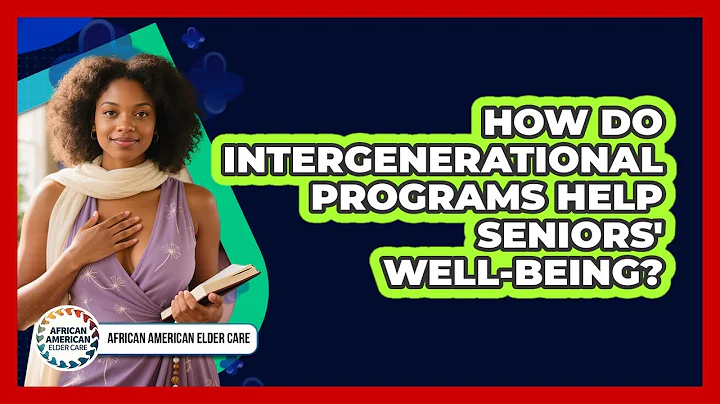 HOW DO INTERGENERATIONAL PROGRAMS HELP SENIORS' WELL-BEING?

AFRICAN AMERICAN ELDER CARE

AFRICAN AMERICAN ELDER CARE